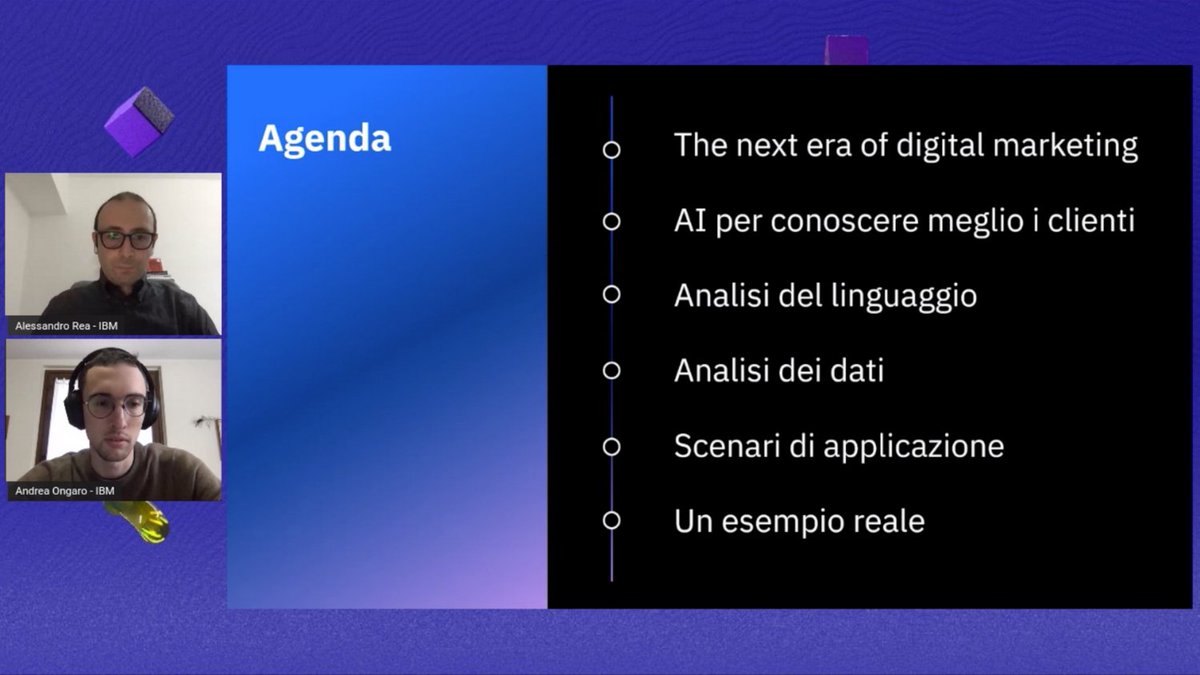 Alessandro Rea - IBM

Andrea Ongaro - IBM

Agenda

The next era of digital marketing

AI per conoscere meglio i clienti

Analisi del linguaggio

Analisi dei dati

Scenari di applicazione

Un esempio reale